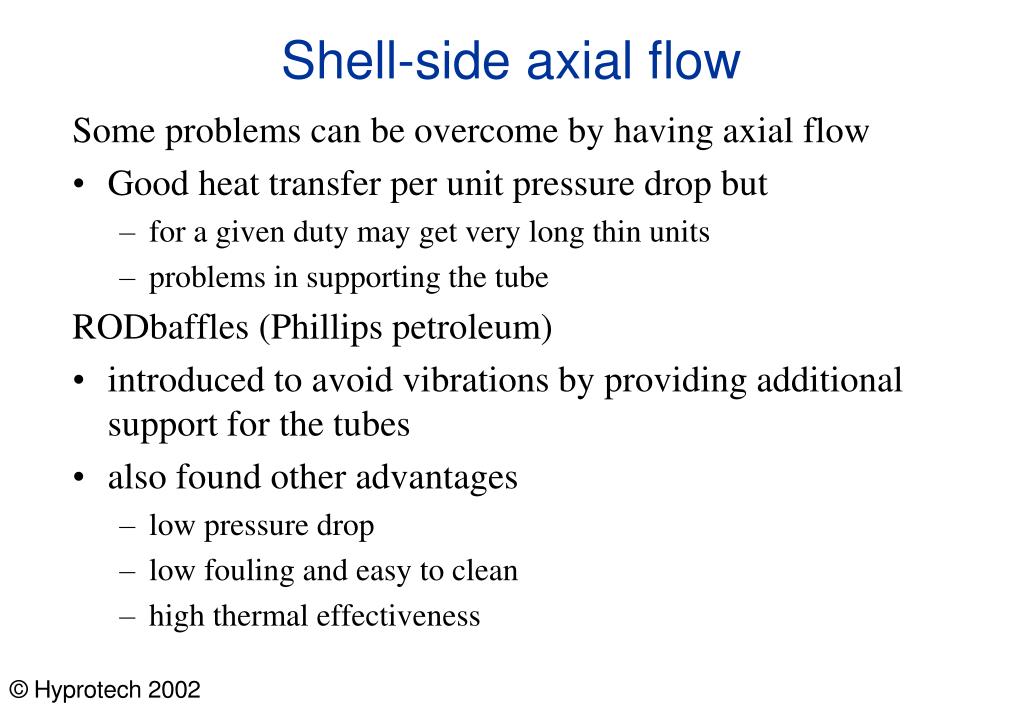 Shell-side axial flow

Some problems can be overcome by having axial flow

• Good heat transfer per unit pressure drop but

– for a given duty may get very long thin units

– problems in supporting the tube

RODbaffles (Phillips petroleum)

• introduced to avoid vibrations by providing additional support for the tubes

• also found other advantages

– low pressure drop

– low fouling and easy to clean

– high thermal effectiveness

© Hyprotech 2002